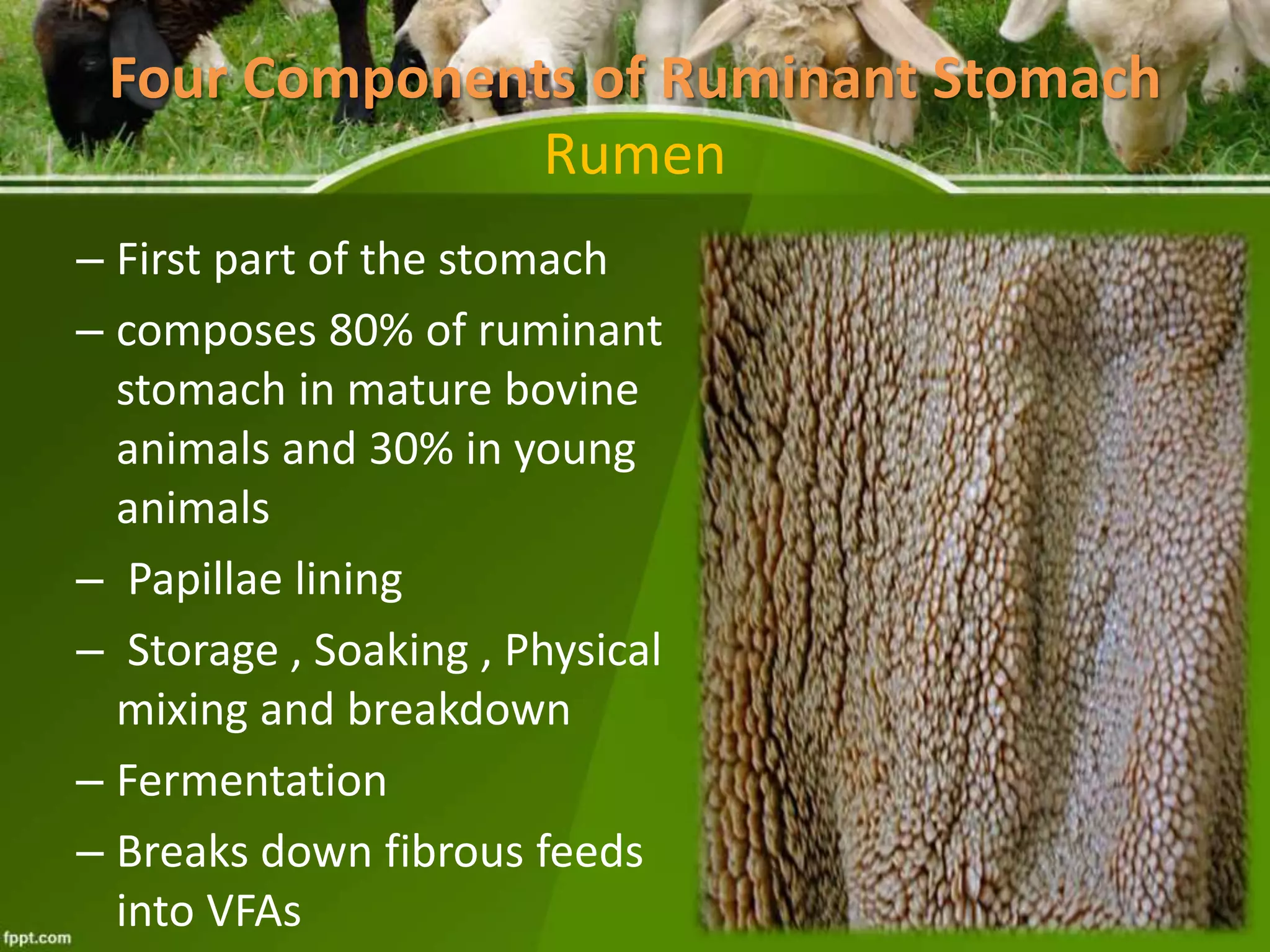 Four Components of Ruminant Stomach

Rumen

– First part of the stomach

– composes 80% of ruminant stomach in mature bovine animals and 30% in young animals

– Papillae lining

– Storage , Soaking , Physical mixing and breakdown

– Fermentation

– Breaks down fibrous feeds into VFAs

fppt.com